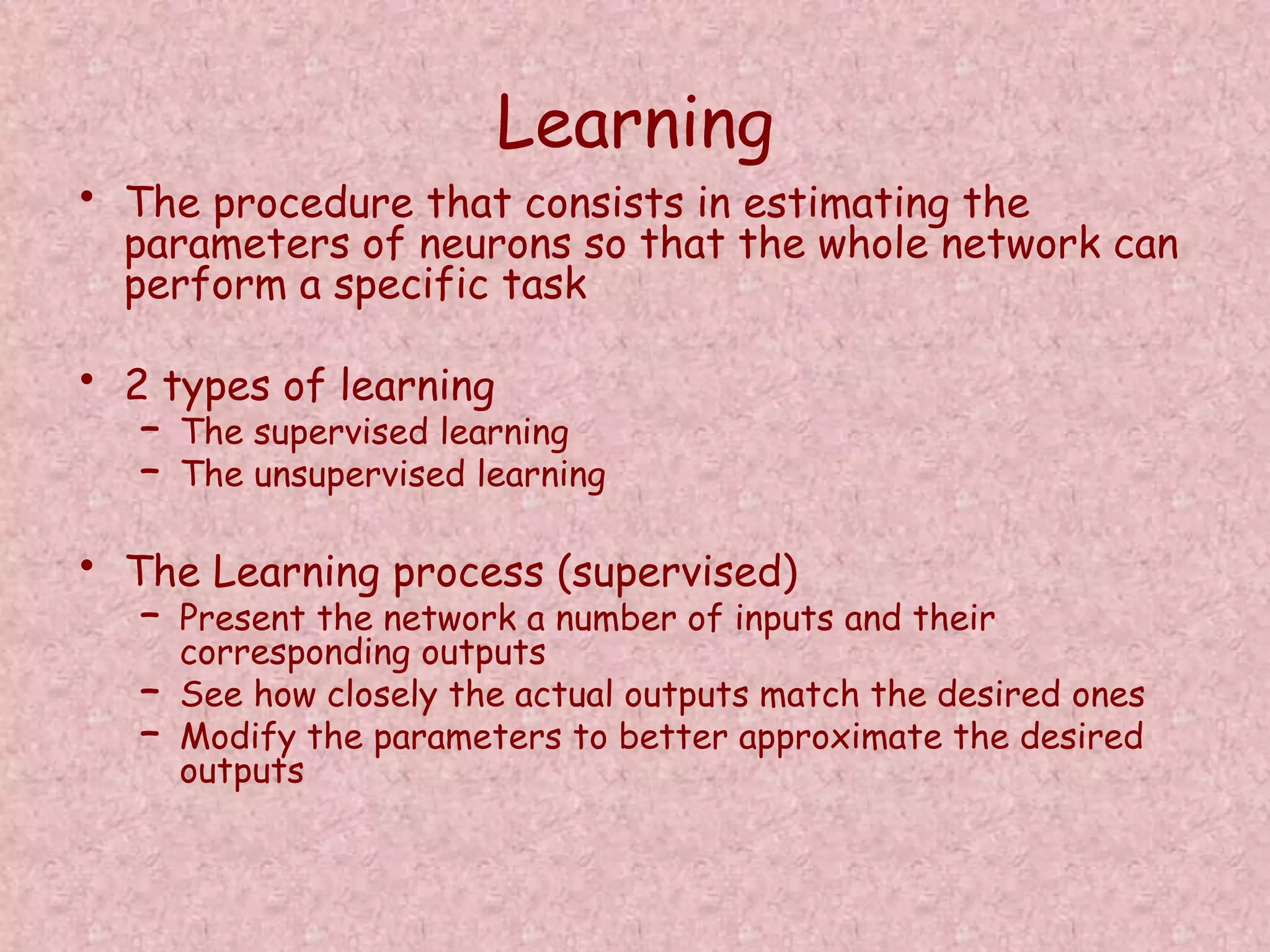 Learning

• The procedure that consists in estimating the parameters of neurons so that the whole network can perform a specific task

• 2 types of learning
– The supervised learning
– The unsupervised learning

• The Learning process (supervised)
– Present the network a number of inputs and their corresponding outputs
– See how closely the actual outputs match the desired ones
– Modify the parameters to better approximate the desired outputs